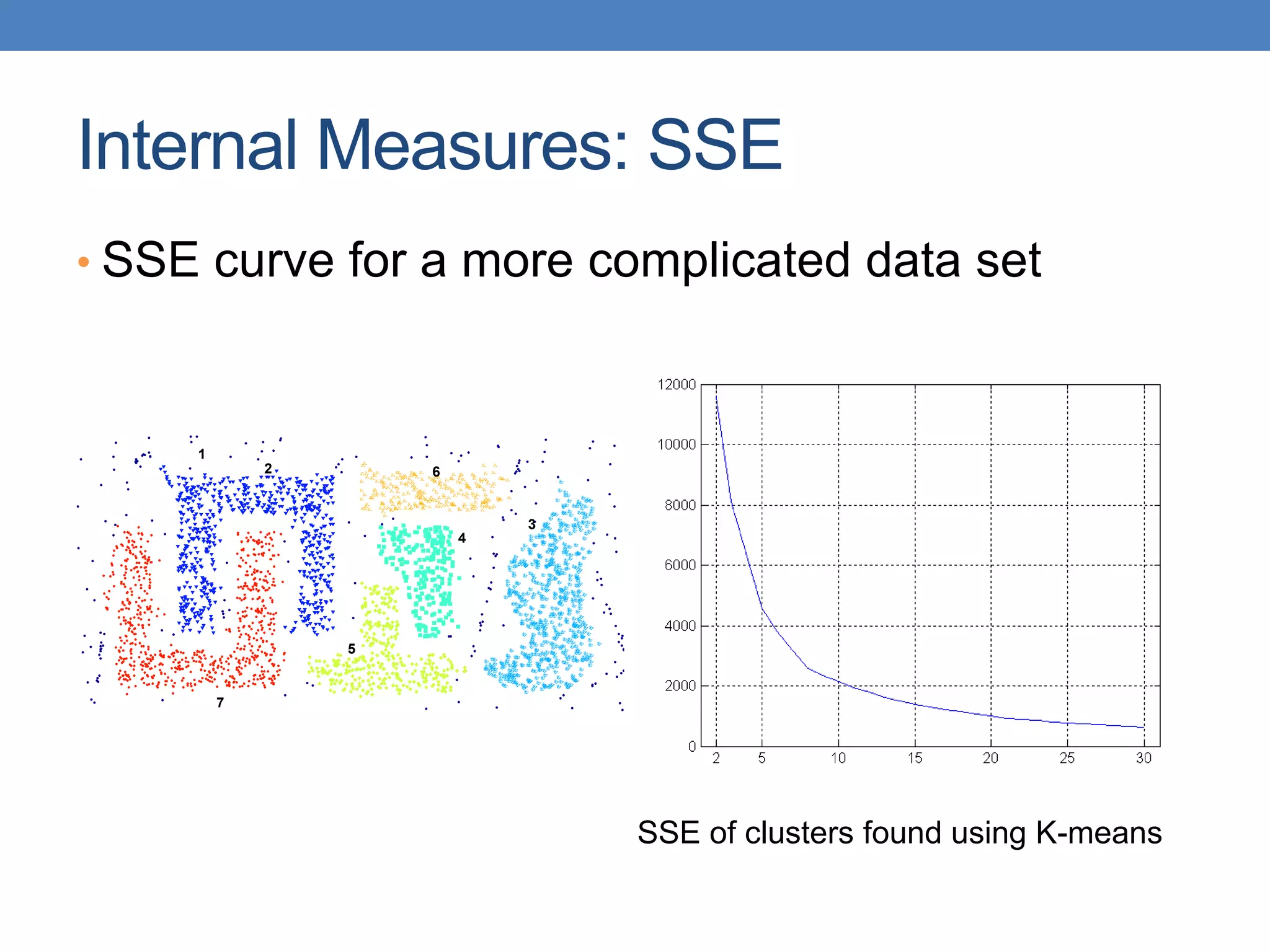 Internal Measures: SSE

• SSE curve for a more complicated data set

1
2
6
3
4
5
7

12000
10000
8000
6000
4000
2000
0

2 5 10 15 20 25 30

SSE of clusters found using K-means